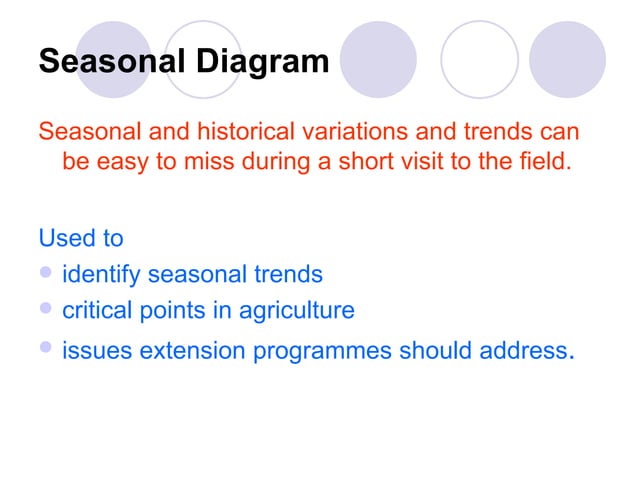 Seasonal Diagram

Seasonal and historical variations and trends can be easy to miss during a short visit to the field.

Used to
- identify seasonal trends
- critical points in agriculture
- issues extension programmes should address.